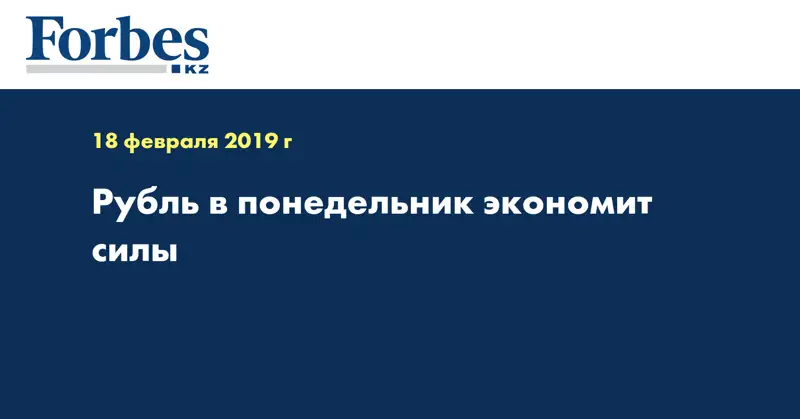 Forbes
KZ

18 февраля 2019 г

Рубль в понедельник экономит силы